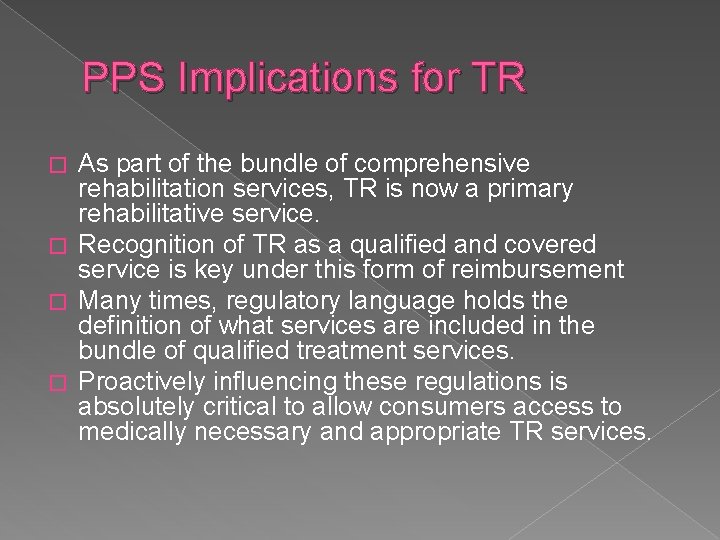 PPS Implications for TR

As part of the bundle of comprehensive rehabilitation services, TR is now a primary rehabilitative service.

Recognition of TR as a qualified and covered service is key under this form of reimbursement

Many times, regulatory language holds the definition of what services are included in the bundle of qualified treatment services.

Proactively influencing these regulations is absolutely critical to allow consumers access to medically necessary and appropriate TR services.